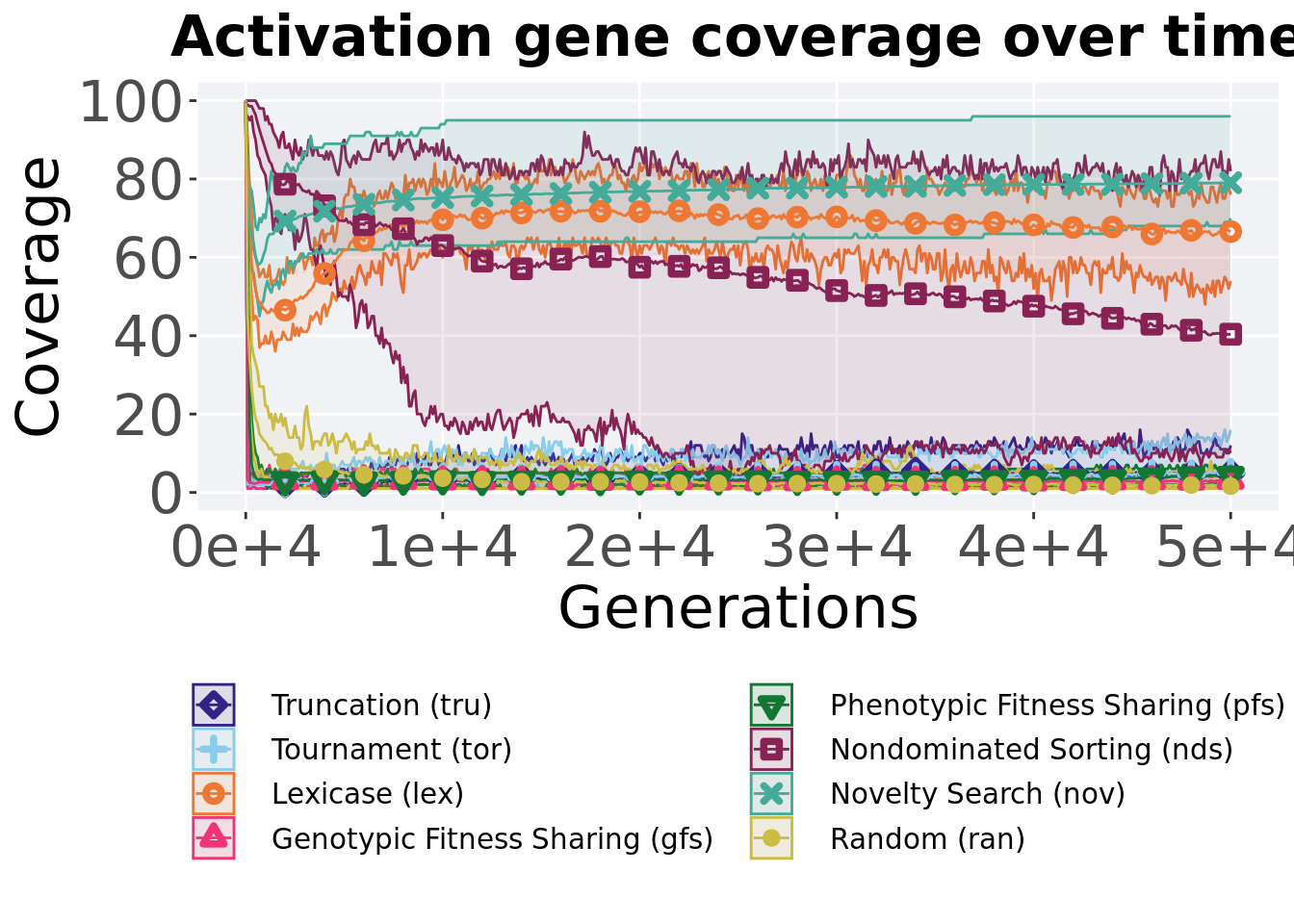 Activation gene coverage over time

Coverage

100
80
60
40
20
0

0e+4
1e+4
2e+4
3e+4
4e+4
5e+4

Generations

Truncation (tru)
Tournament (tor)
Lexicase (lex)
Genotypic Fitness Sharing (gfs)
Phenotypic Fitness Sharing (pfs)
Nondominated Sorting (nds)
Novelty Search (nov)
Random (ran)